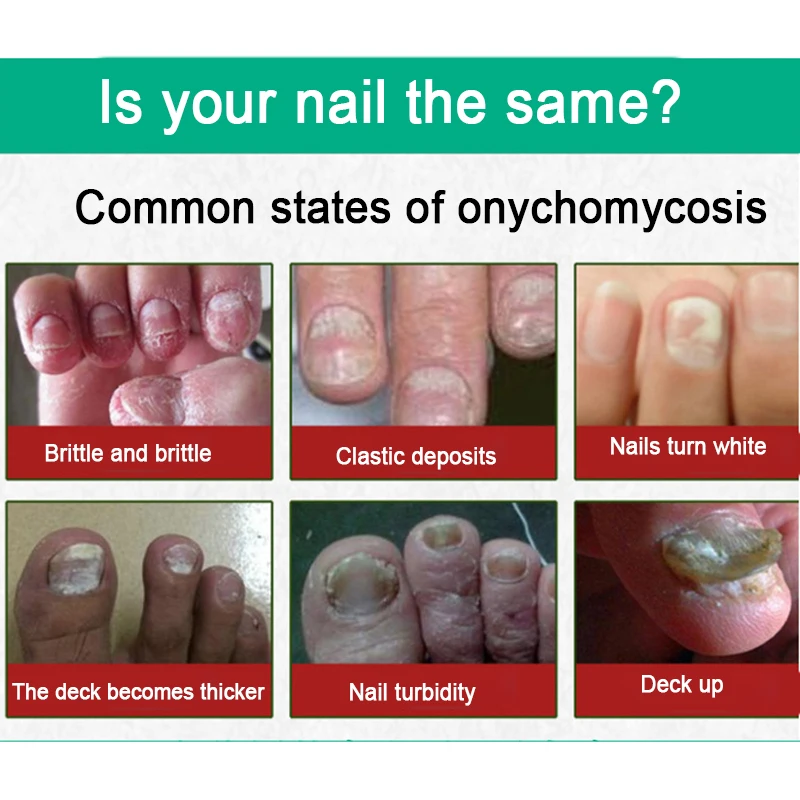 Is your nail the same?

Common states of onychomycosis

Brittle and brittle

Clastic deposits

Nails turn white

The deck becomes thicker

Nail turbidity

Deck up